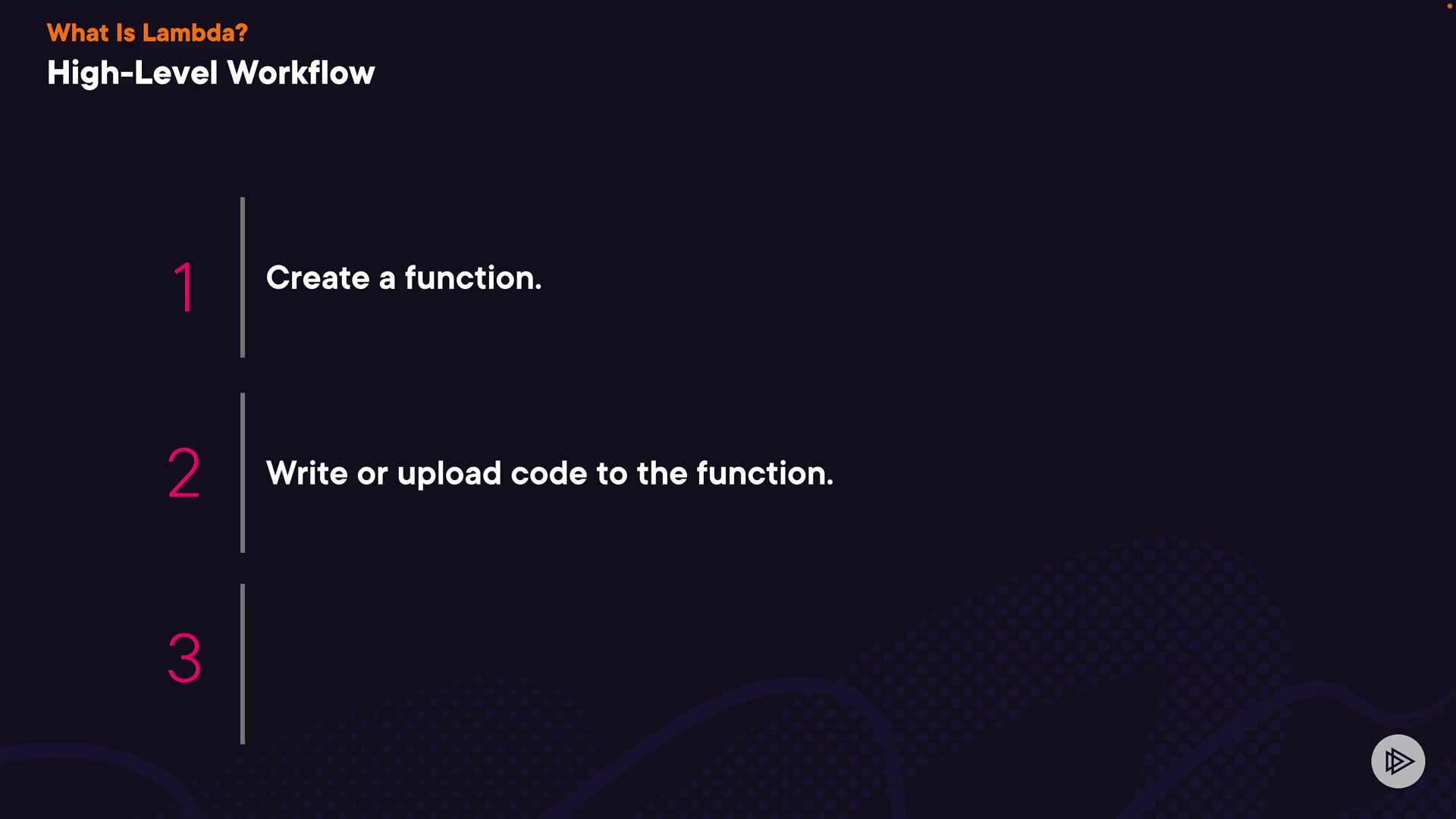 What Is Lambda?

High-Level Workflow

1

Create a function.

2

Write or upload code to the function.

3